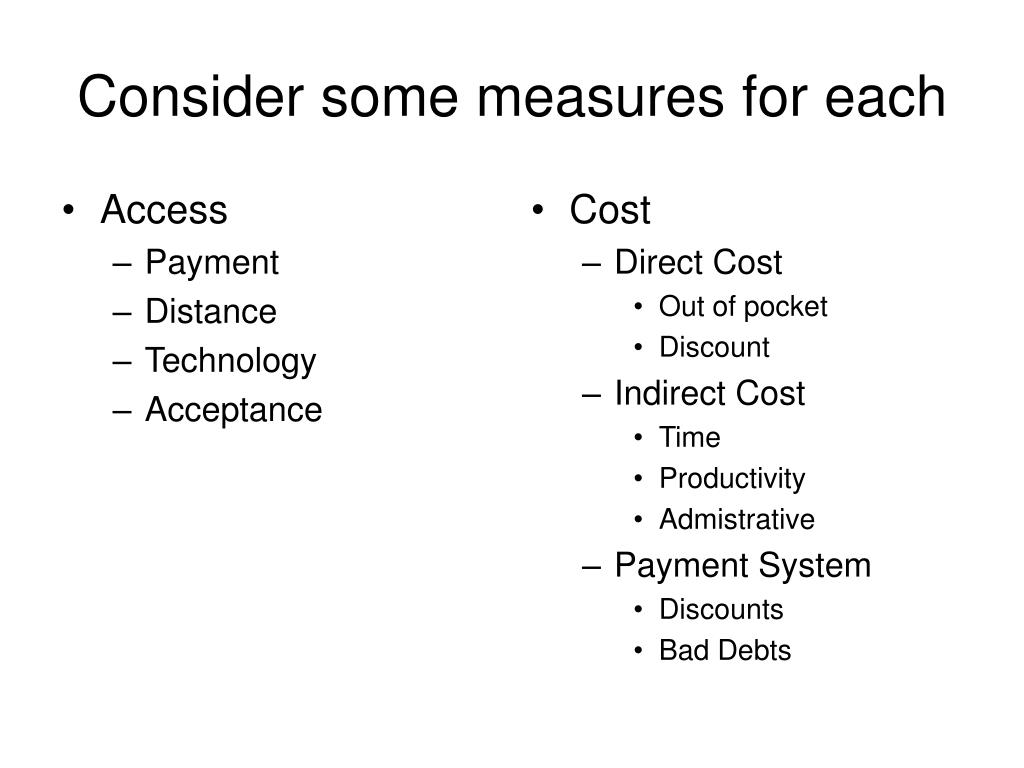 Consider some measures for each

• Access
– Payment
– Distance
– Technology
– Acceptance

• Cost
– Direct Cost
• Out of pocket
• Discount
– Indirect Cost
• Time
• Productivity
• Admistrative
– Payment System
• Discounts
• Bad Debts